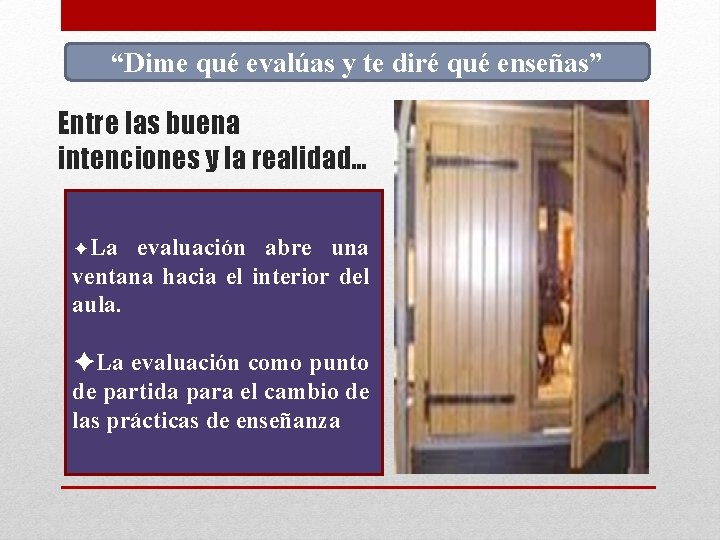 “Dime qué evalúas y te diré qué enseñas”

Entre las buena intenciones y la realidad…

✦La evaluación abre una ventana hacia el interior del aula.

✦La evaluación como punto de partida para el cambio de las prácticas de enseñanza